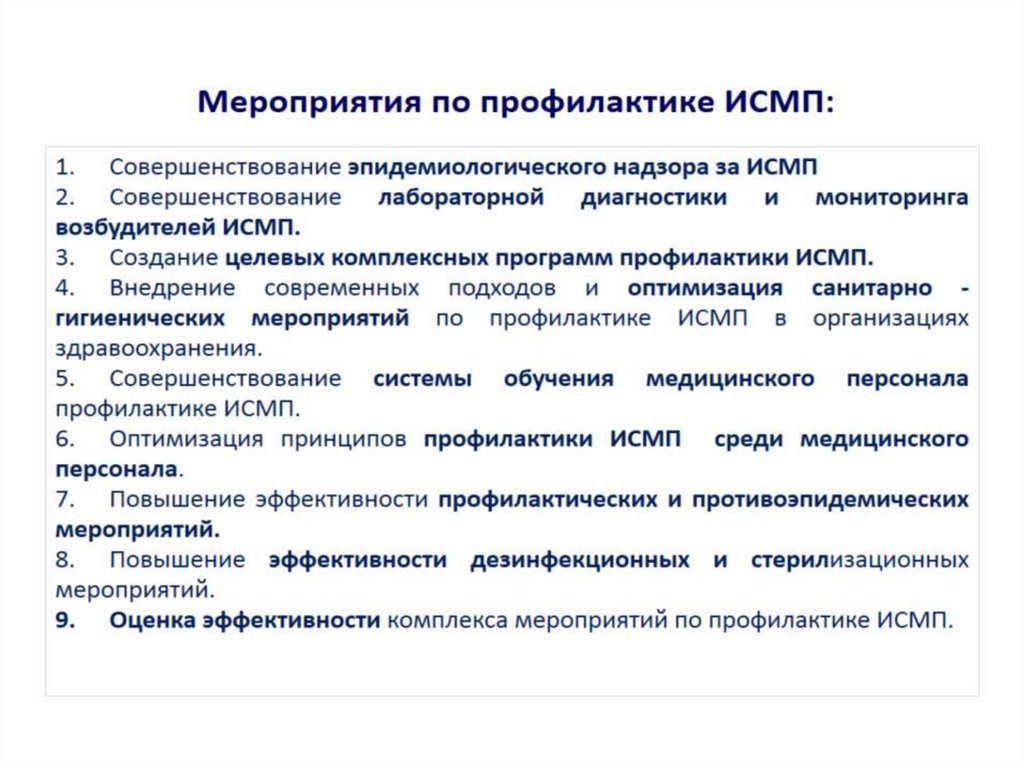 Мероприятия по профилактике ИСМП:

1. Совершенствование эпидемиологического надзора за ИСМП
2. Совершенствование лабораторной диагностики и мониторинга возбудителей ИСМП.
3. Создание целевых комплексных программ профилактики ИСМП.
4. Внедрение современных подходов и оптимизация санитарно - гигиенических мероприятий по профилактике ИСМП в организациях здравоохранения.
5. Совершенствование системы обучения медицинского персонала профилактике ИСМП.
6. Оптимизация принципов профилактики ИСМП среди медицинского персонала.
7. Повышение эффективности профилактических и противоэпидемических мероприятий.
8. Повышение эффективности дезинфекционных и стерилизационных мероприятий.
9. Оценка эффективности комплекса мероприятий по профилактике ИСМП.